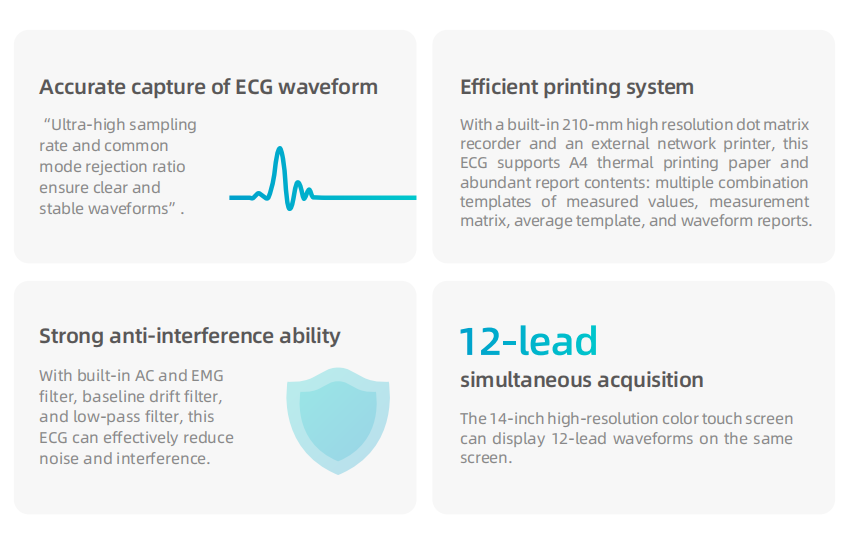 Accurate capture of ECG waveform

“Ultra-high sampling rate and common mode rejection ratio ensure clear and stable waveforms” .

Efficient printing system

With a built-in 210-mm high resolution dot matrix recorder and an external network printer, this ECG supports A4 thermal printing paper and abundant report contents: multiple combination templates of measured values, measurement matrix, average template, and waveform reports.

Strong anti-interference ability

With built-in AC and EMG filter, baseline drift filter, and low-pass filter, this ECG can effectively reduce noise and interference.

12-lead

simultaneous acquisition

The 14-inch high-resolution color touch screen can display 12-lead waveforms on the same screen.